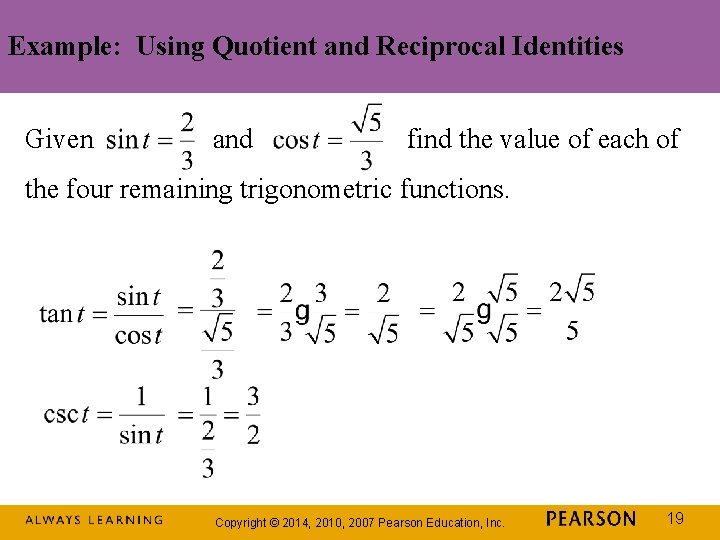 Example: Using Quotient and Reciprocal Identities

Given $\sin t = \frac{2}{3}$ and $\cos t = \frac{\sqrt{5}}{3}$ find the value of each of the four remaining trigonometric functions.

$\tan t = \frac{\sin t}{\cos t} = \frac{\frac{2}{3}}{\frac{\sqrt{5}}{3}} = \frac{2}{3} g \frac{3}{\sqrt{5}} = \frac{2}{\sqrt{5}} = \frac{2}{\sqrt{5}} g \frac{\sqrt{5}}{\sqrt{5}} = \frac{2\sqrt{5}}{5}$

$\csc t = \frac{1}{\sin t} = \frac{1}{\frac{2}{3}} = \frac{3}{2}$

ALWAYS LEARNING Copyright © 2014, 2010, 2007 Pearson Education, Inc. PEARSON 19